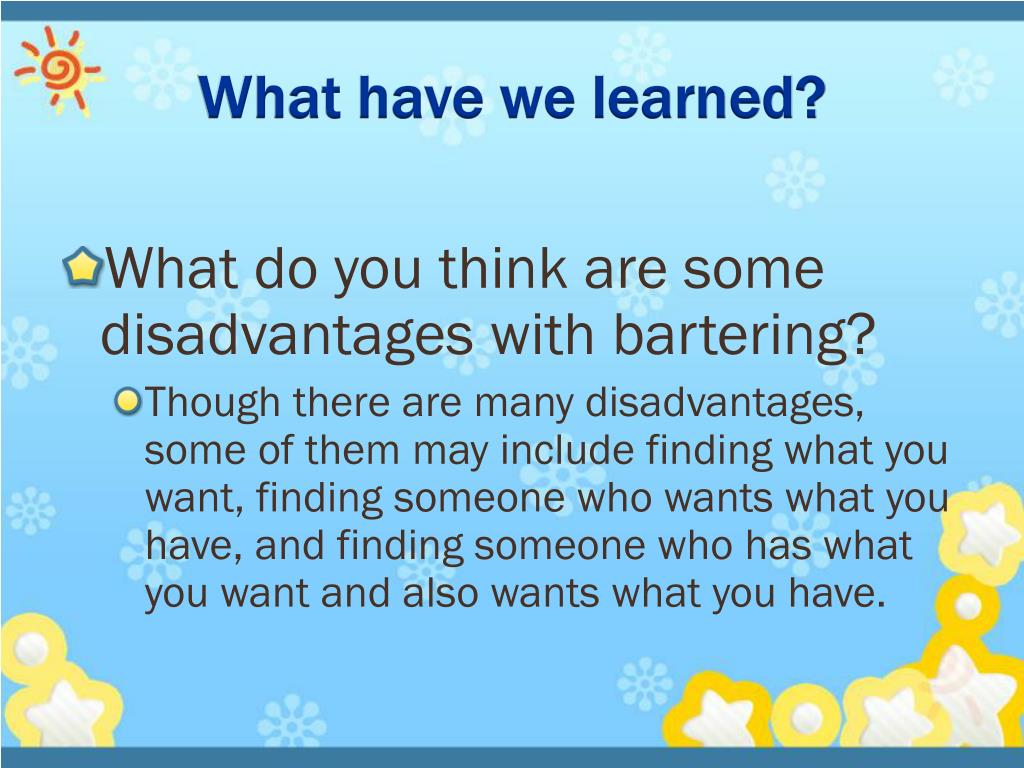 What have we learned?

What do you think are some disadvantages with bartering?

Though there are many disadvantages, some of them may include finding what you want, finding someone who wants what you have, and finding someone who has what you want and also wants what you have.